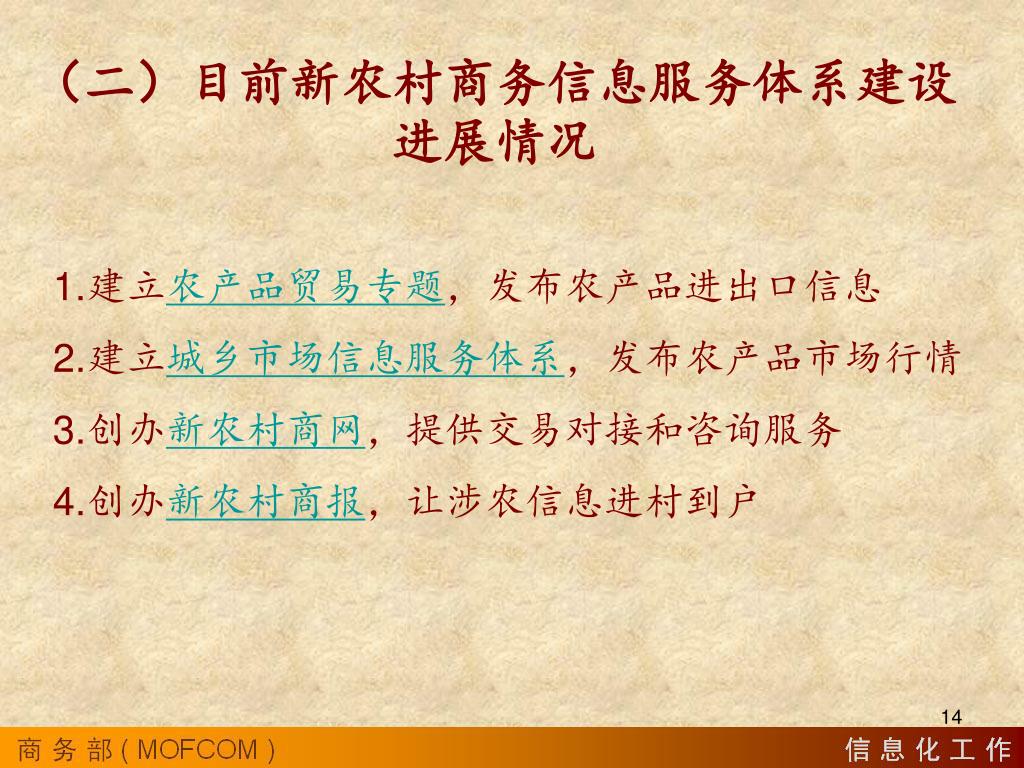 （二）目前新农村商务信息服务体系建设进展情况

1.建立农产品贸易专题，发布农产品进出口信息

2.建立城乡市场信息服务体系，发布农产品市场行情

3.创办新农村商网，提供交易对接和咨询服务

4.创办新农村商报，让涉农信息进村到户

14

商 务 部 ( MOFCOM )

信 息 化 工 作